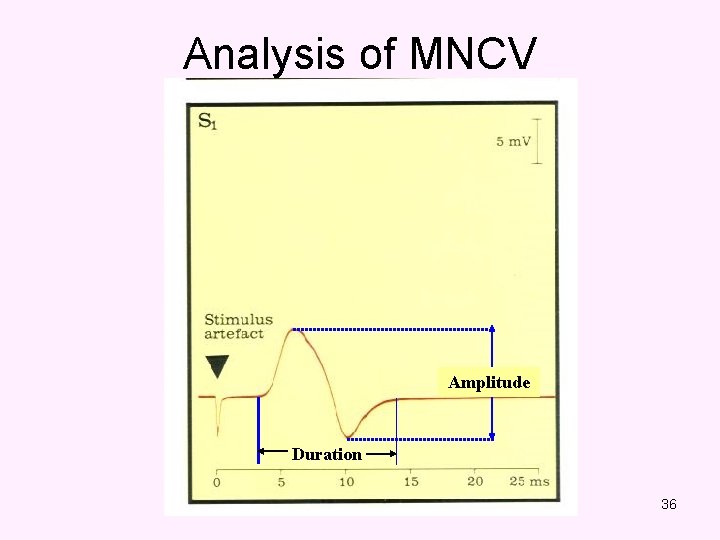 Analysis of MNCV

$S_1$

5 mV

Stimulus artefact

Amplitude

Duration

0 5 10 15 20 25 ms

36